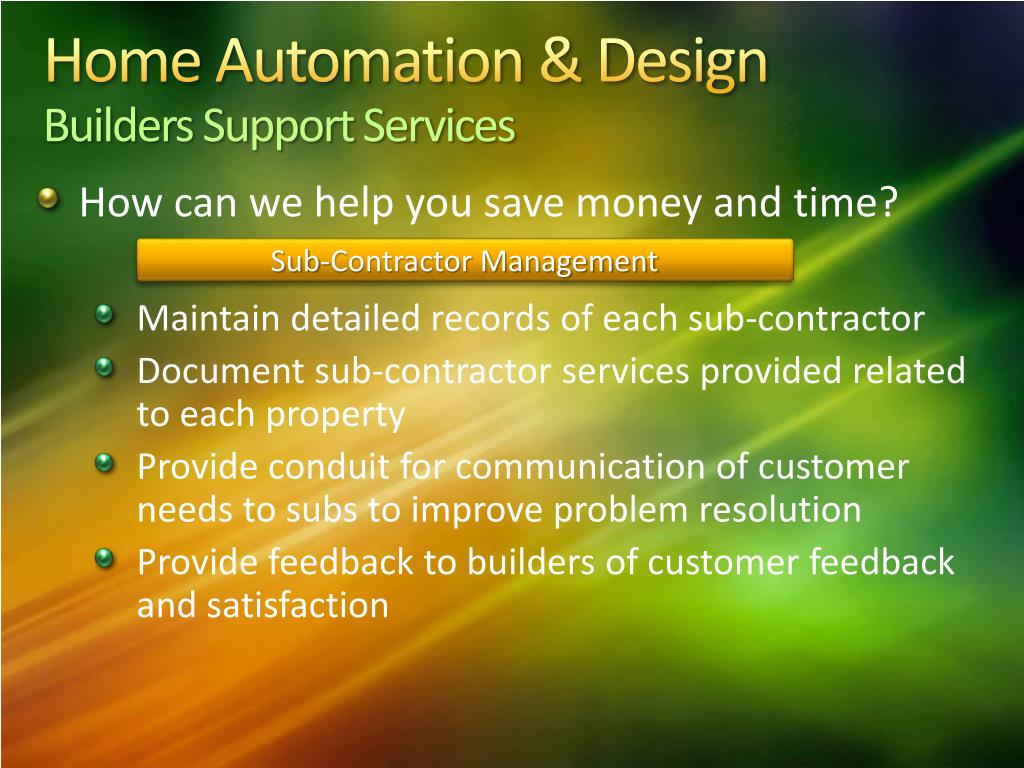 Home Automation & Design
Builders Support Services

How can we help you save money and time?

Sub-Contractor Management

Maintain detailed records of each sub-contractor
Document sub-contractor services provided related to each property
Provide conduit for communication of customer needs to subs to improve problem resolution
Provide feedback to builders of customer feedback and satisfaction